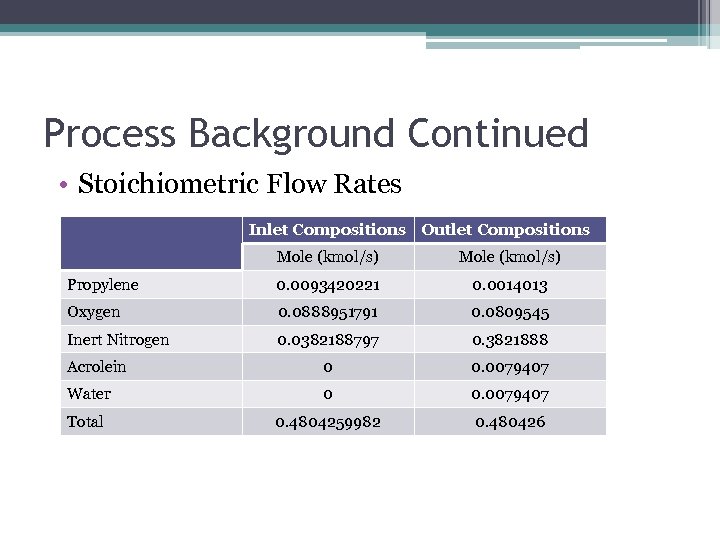 Process Background Continued

• Stoichiometric Flow Rates

| | Inlet Compositions | Outlet Compositions |
|---|---|---|
| | Mole (kmol/s) | Mole (kmol/s) |
| Propylene | 0.0093420221 | 0.0014013 |
| Oxygen | 0.0888951791 | 0.0809545 |
| Inert Nitrogen | 0.0382188797 | 0.3821888 |
| Acrolein | 0 | 0.0079407 |
| Water | 0 | 0.0079407 |
| Total | 0.4804259982 | 0.480426 |